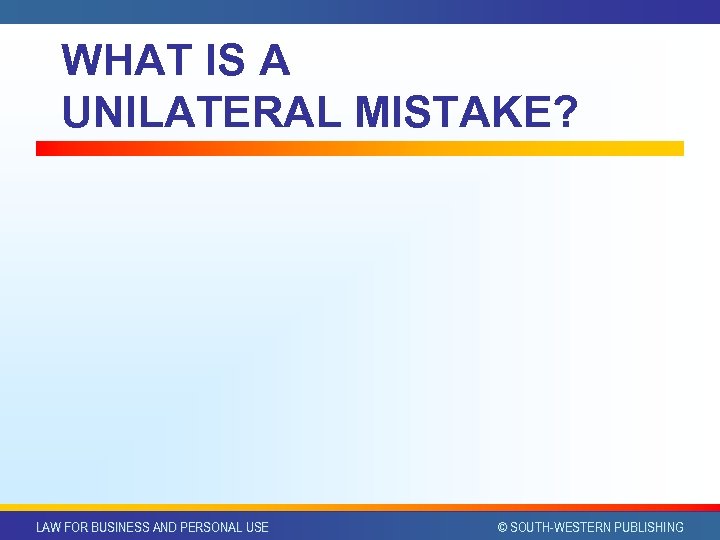 WHAT IS A
UNILATERAL MISTAKE?

LAW FOR BUSINESS AND PERSONAL USE

© SOUTH-WESTERN PUBLISHING